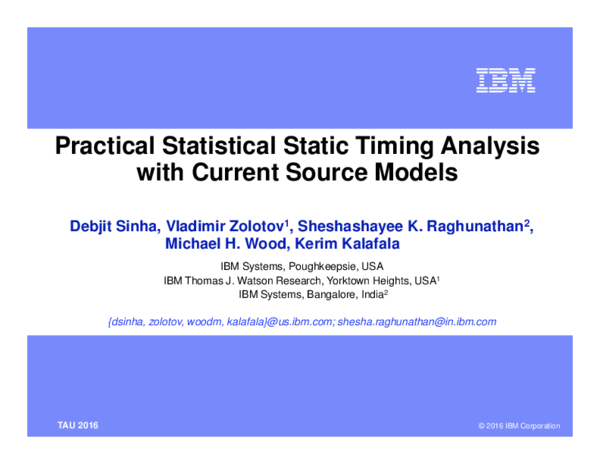 IBM

Practical Statistical Static Timing Analysis with Current Source Models

Debjit Sinha, Vladimir Zolotov$^1$, Sheshashayee K. Raghunathan$^2$, Michael H. Wood, Kerim Kalafala

IBM Systems, Poughkeepsie, USA
IBM Thomas J. Watson Research, Yorktown Heights, USA$^1$
IBM Systems, Bangalore, India$^2$

{dsinha, zolotov, woodm, kalafala}@us.ibm.com; shesha.raghunathan@in.ibm.com

TAU 2016

© 2016 IBM Corporation